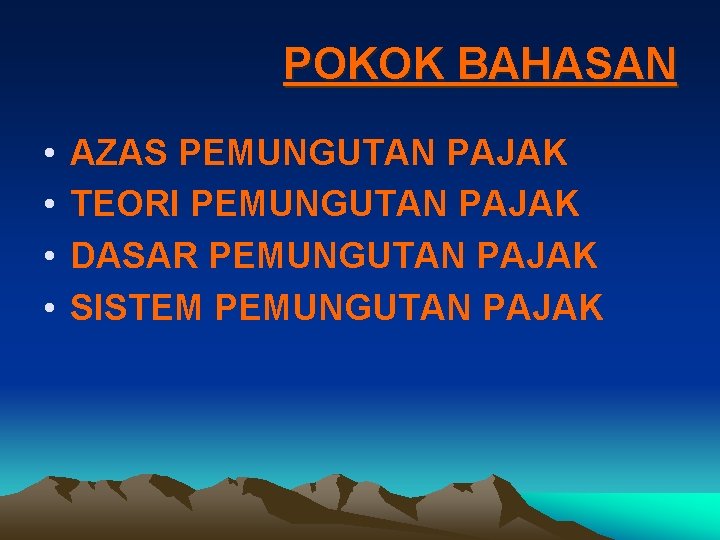 POKOK BAHASAN

• AZAS PEMUNGUTAN PAJAK
• TEORI PEMUNGUTAN PAJAK
• DASAR PEMUNGUTAN PAJAK
• SISTEM PEMUNGUTAN PAJAK